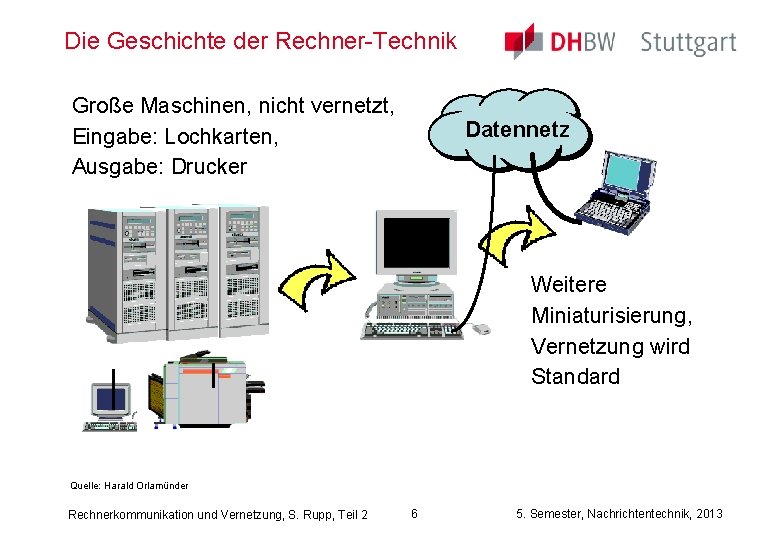 Die Geschichte der Rechner-Technik

DHBW Stuttgart

Große Maschinen, nicht vernetzt,
Eingabe: Lochkarten,
Ausgabe: Drucker

Datennetz

Weitere Miniaturisierung, Vernetzung wird Standard

Quelle: Harald Orlamünder

Rechnerkommunikation und Vernetzung, S. Rupp, Teil 2

6

5. Semester, Nachrichtentechnik, 2013